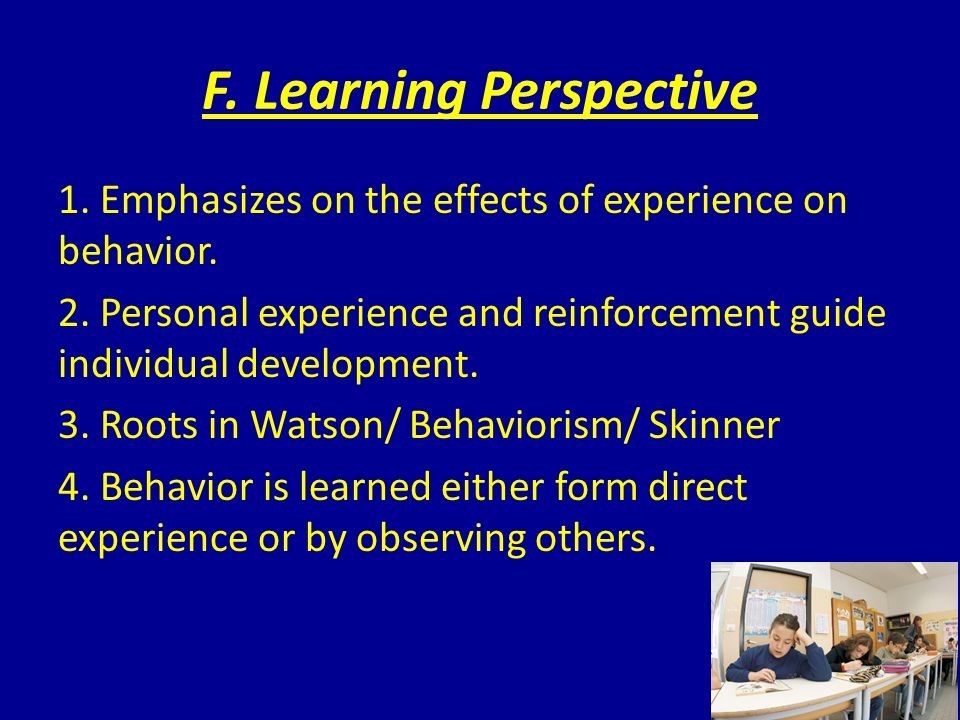 F. Learning Perspective

1. Emphasizes on the effects of experience on behavior.

2. Personal experience and reinforcement guide individual development.

3. Roots in Watson/ Behaviorism/ Skinner

4. Behavior is learned either form direct experience or by observing others.